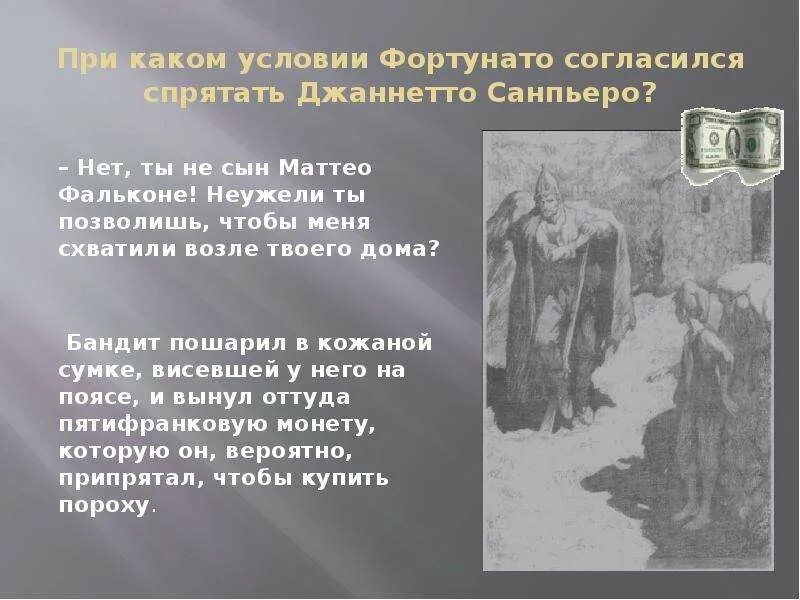 При каком условии Фортунато согласился спрятать Джаннетто Санпьеро?

– Нет, ты не сын Маттео Фальконе! Неужели ты позволишь, чтобы меня схватили возле твоего дома?

Бандит пошарил в кожаной сумке, висевшей у него на поясе, и вынул оттуда пятифранковую монету, которую он, вероятно, припрятал, чтобы купить пороху.